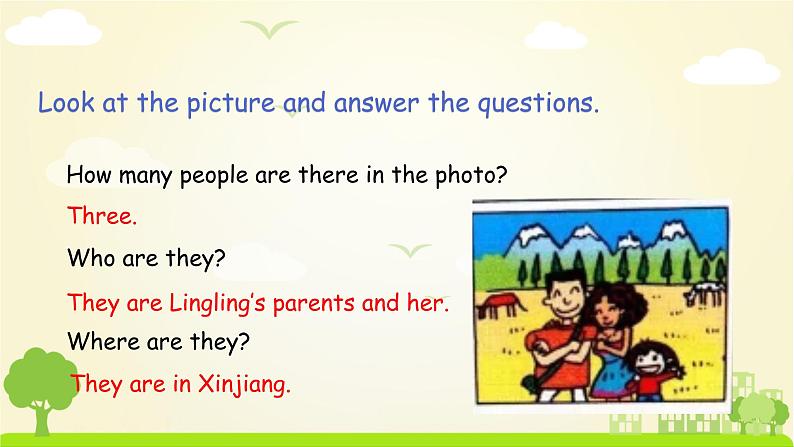 Look at the picture and answer the questions.

How many people are there in the photo?

Three.

Who are they?

They are Lingling's parents and her.

Where are they?

They are in Xinjiang.